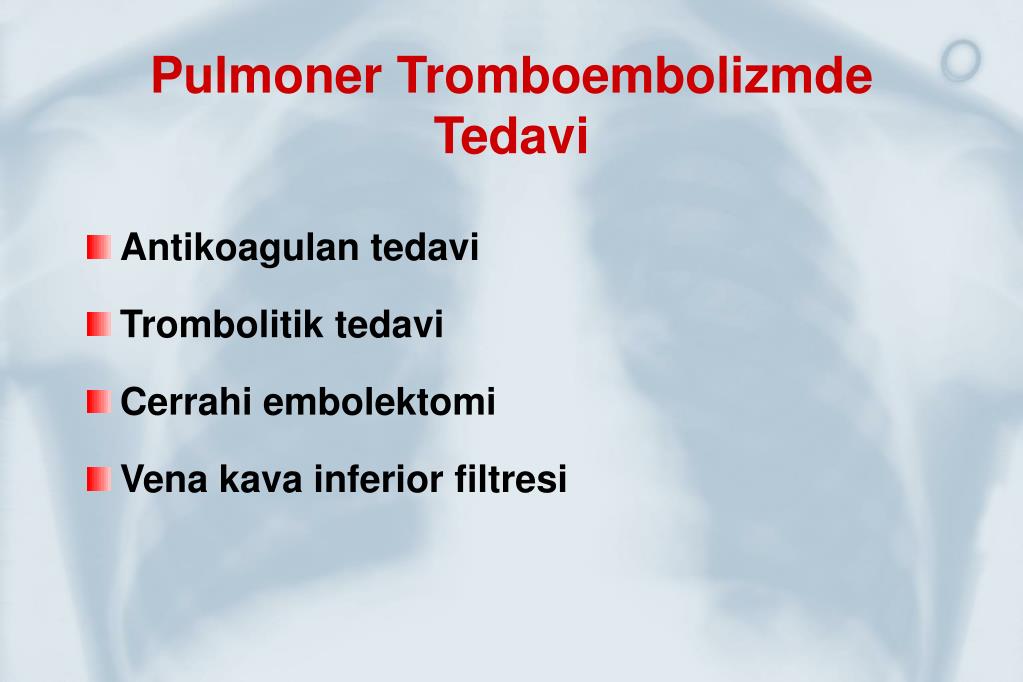 Pulmoner Tromboembolizmde Tedavi

Antikoagulan tedavi

Trombolitik tedavi

Cerrahi embolektomi

Vena kava inferior filtresi